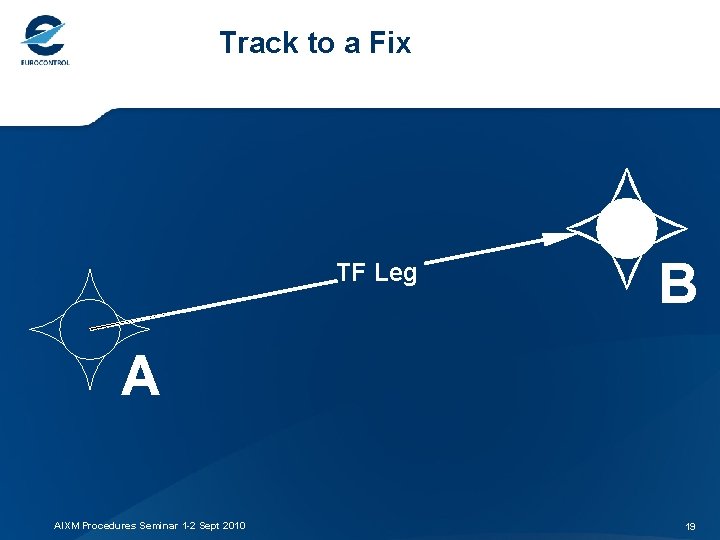 EUROCONTROL

Track to a Fix

TF Leg

B

A

AIXM Procedures Seminar 1-2 Sept 2010

19